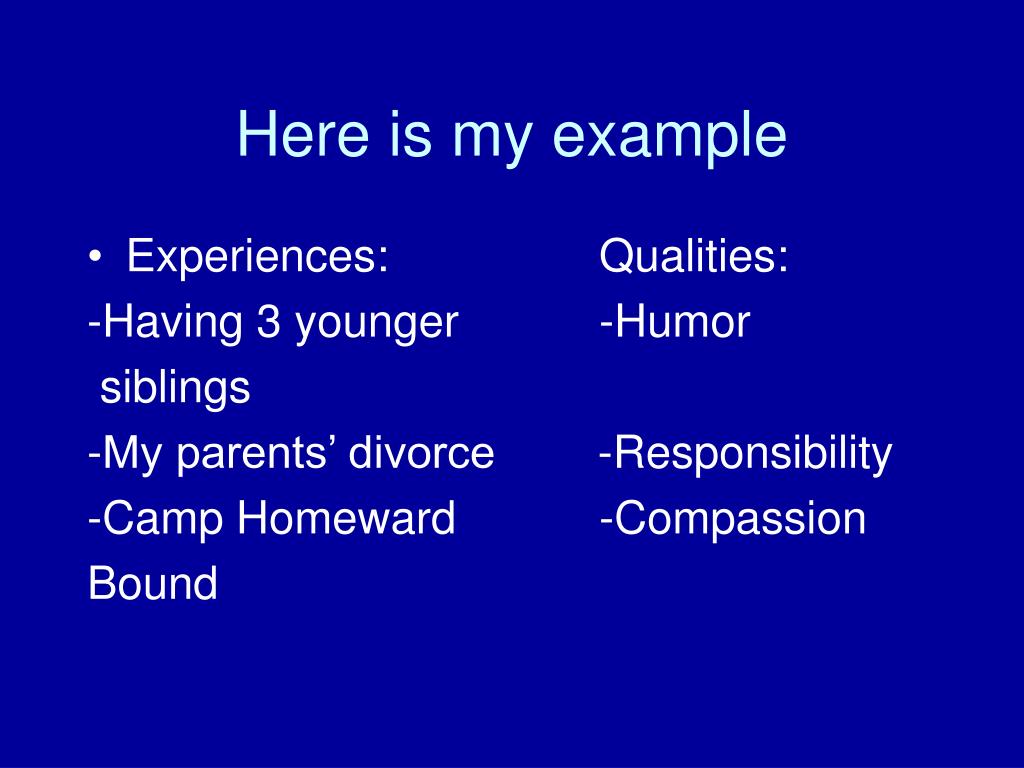 Here is my example

• Experiences:
-Having 3 younger siblings
-My parents’ divorce
-Camp Homeward Bound

Qualities:
-Humor
-Responsibility
-Compassion